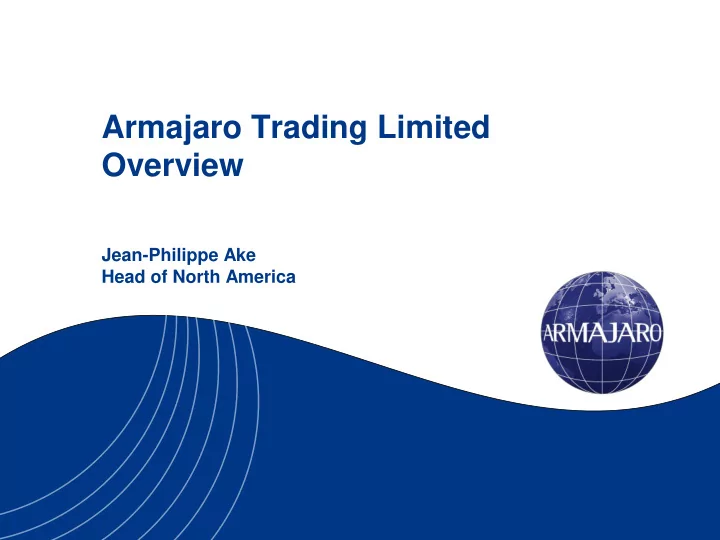 Armajaro Trading Limited
Overview

Jean-Philippe Ake
Head of North America

ARMAJARO